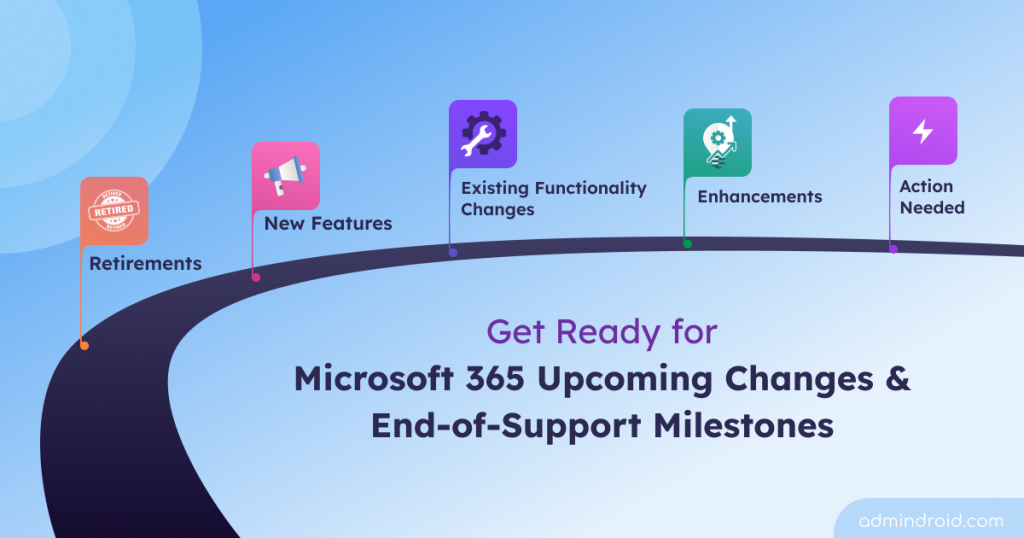 RETIRED

Retirements

New Features

Existing Functionality Changes

Enhancements

Action Needed

Get Ready for

Microsoft 365 Upcoming Changes & End-of-Support Milestones

admindroid.com